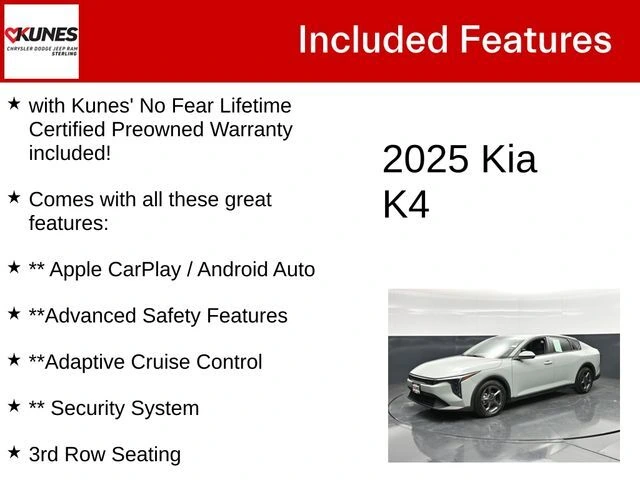 KUNES
CHRYSLER DODGE JEEP RAM
STERLING

Included Features

★ with Kunes' No Fear Lifetime Certified Preowned Warranty included!

★ Comes with all these great features:

★ ** Apple CarPlay / Android Auto

★ **Advanced Safety Features

★ **Adaptive Cruise Control

★ ** Security System

★ 3rd Row Seating

2025 Kia K4